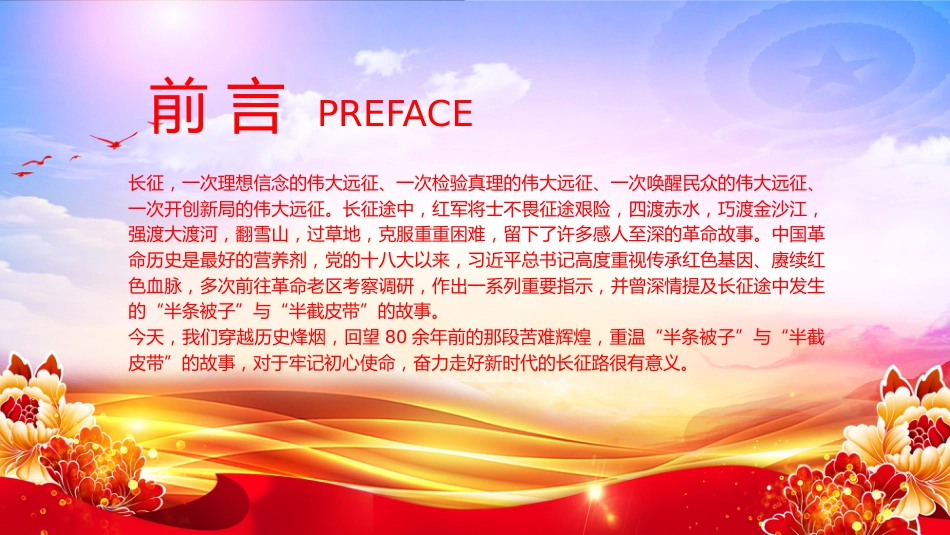 前言 PREFACE

长征，一次理想信念的伟大远征、一次检验真理的伟大远征、一次唤醒民众的伟大远征、一次开创新局的伟大远征。长征途中，红军将士不畏征途艰险，四渡赤水，巧渡金沙江，强渡大渡河，翻雪山，过草地，克服重重困难，留下了许多感人至深的革命故事。中国革命历史是最好的营养剂，党的十八大以来，习近平总书记高度重视传承红色基因、赓续红色血脉，多次前往革命老区考察调研，作出一系列重要指示，并曾深情提及长征途中发生的“半条被子”与“半截皮带”的故事。

今天，我们穿越历史烽烟，回望 80 余年前的那段苦难辉煌，重温“半条被子”与“半截皮带”的故事，对于牢记初心使命，奋力走好新时代的长征路很有意义。